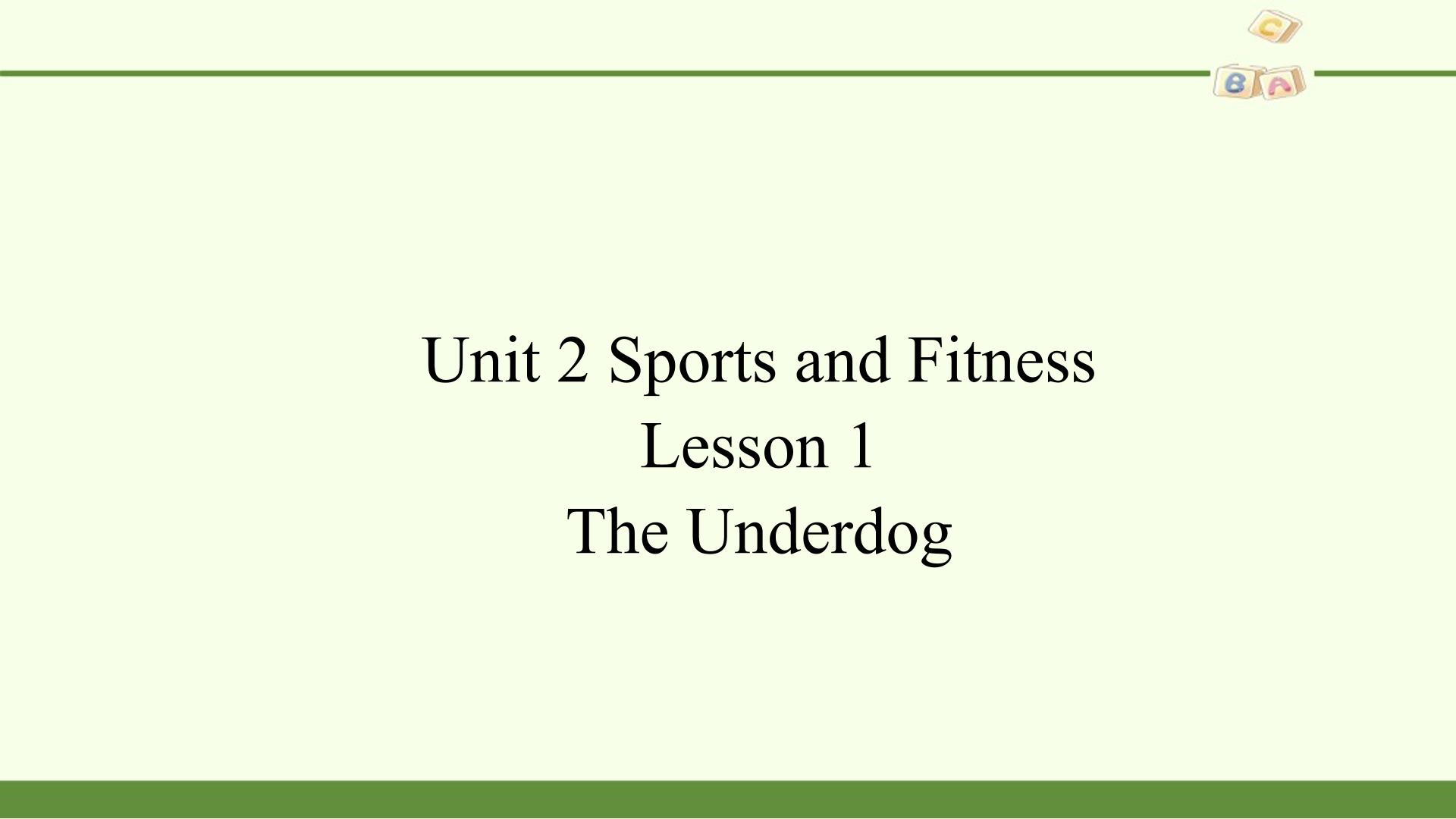 C
B A

Unit 2 Sports and Fitness
Lesson 1
The Underdog